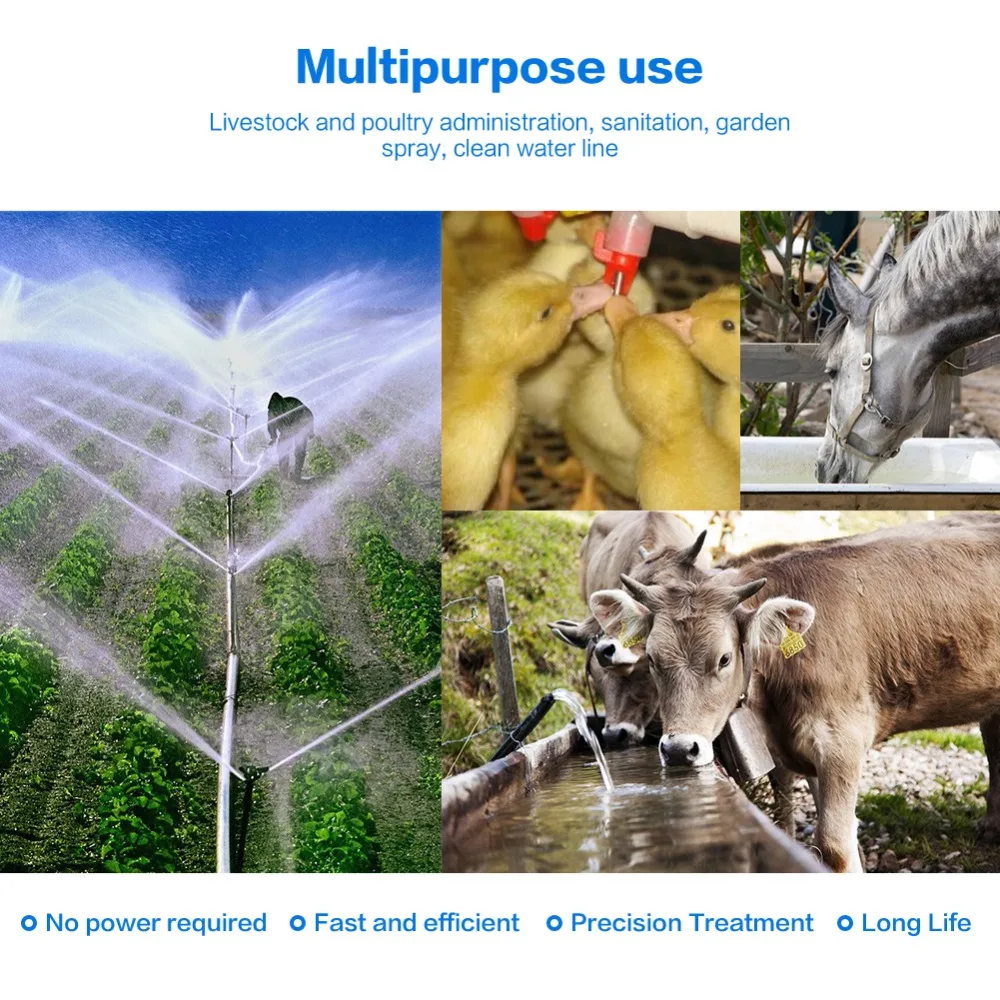 Multipurpose use

Livestock and poultry administration, sanitation, garden spray, clean water line

No power required Fast and efficient Precision Treatment Long Life